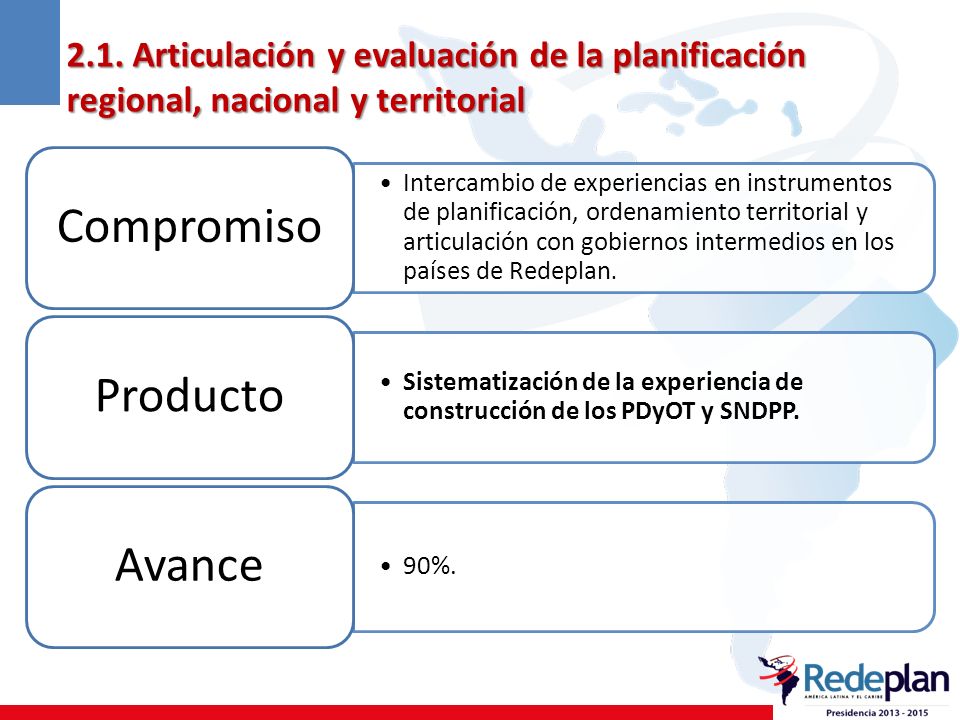 2.1. Articulación y evaluación de la planificación regional, nacional y territorial

Compromiso

• Intercambio de experiencias en instrumentos de planificación, ordenamiento territorial y articulación con gobiernos intermedios en los países de Redeplan.

Producto

• Sistematización de la experiencia de construcción de los PDyOT y SNDPP.

Avance

• 90%.

Redeplan
AMÉRICA LATINA Y EL CARIBE
Presidencia 2013 - 2015